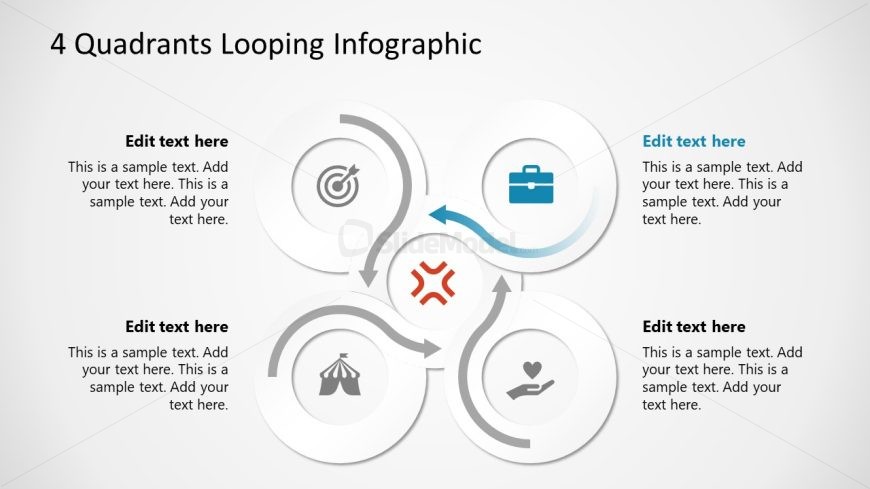 4 Quadrants Looping Infographic

Edit text here

This is a sample text. Add your text here. This is a sample text. Add your text here.

Edit text here

This is a sample text. Add your text here. This is a sample text. Add your text here.

SlideModel

Edit text here

This is a sample text. Add your text here. This is a sample text. Add your text here.

Edit text here

This is a sample text. Add your text here. This is a sample text. Add your text here.